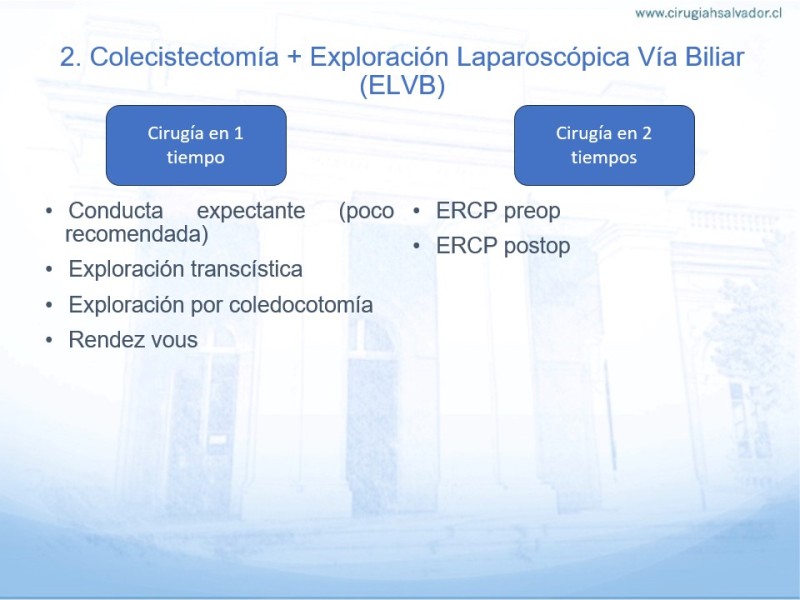 www.cirugiahsalvador.cl

2. Colecistectomía + Exploración Laparoscópica Vía Biliar (ELVB)

Cirugía en 1 tiempo

• Conducta expectante (poco recomendada)
• Exploración transcística
• Exploración por coledocotomía
• Rendez vous

Cirugía en 2 tiempos

• ERCP preop
• ERCP postop